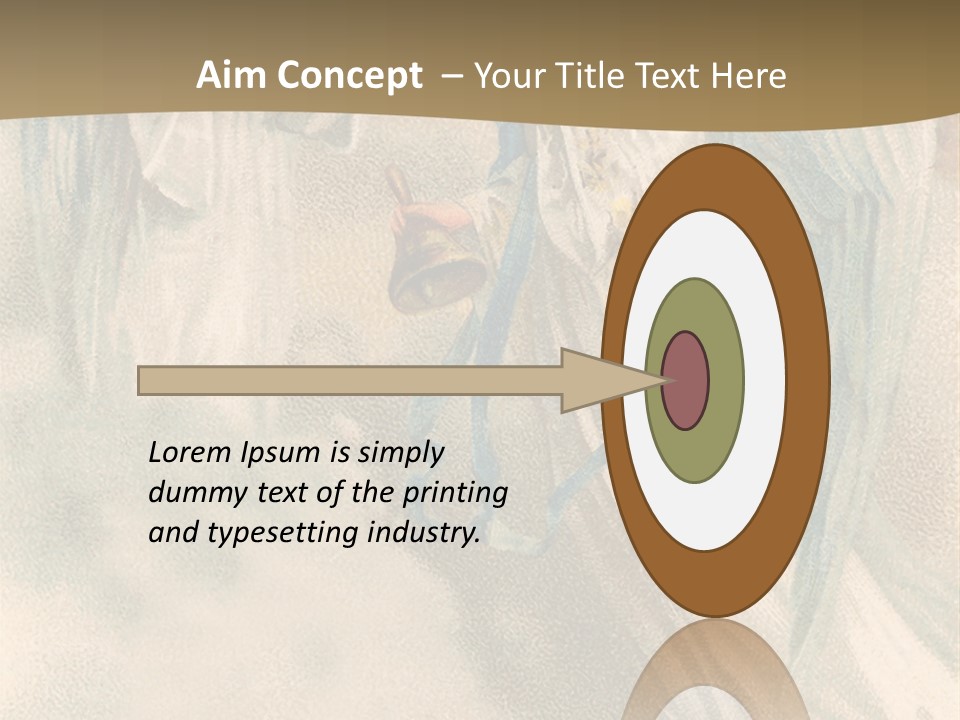 Aim Concept – Your Title Text Here

Lorem Ipsum is simply dummy text of the printing and typesetting industry.